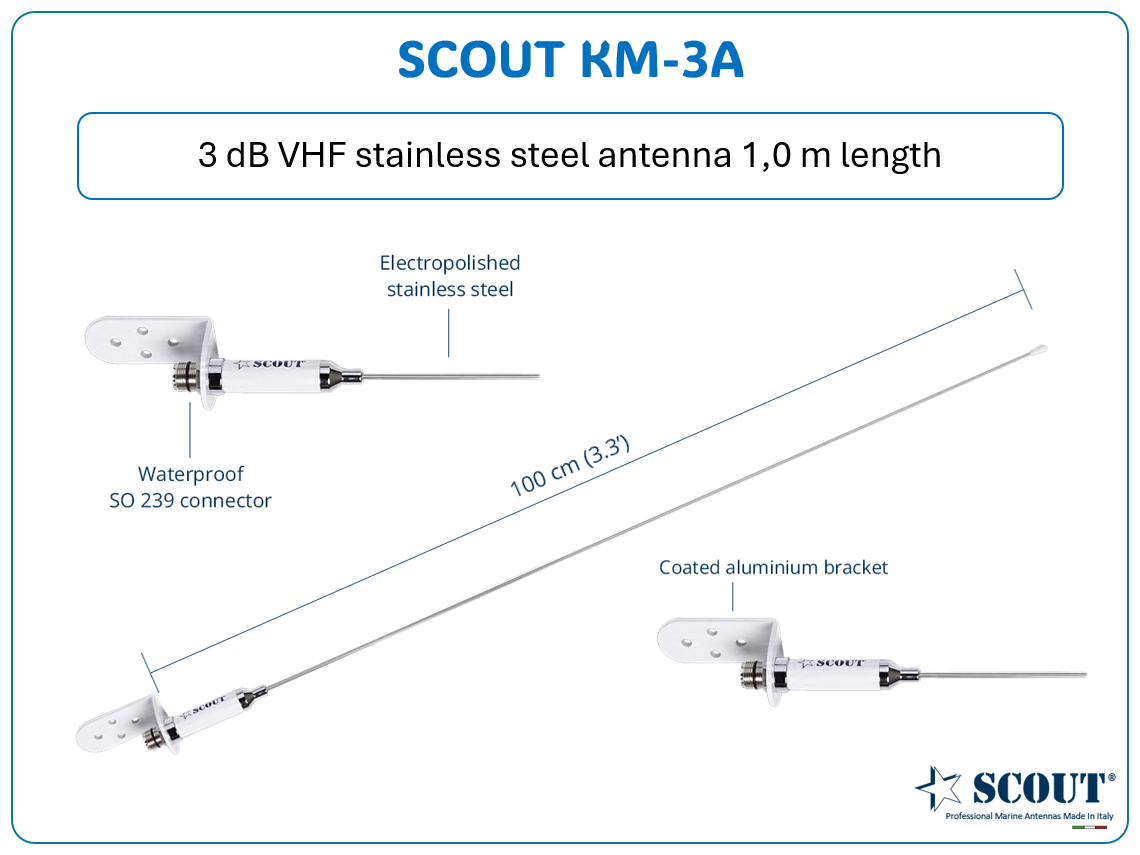 SCOUT KM-3A

3 dB VHF stainless steel antenna 1,0 m length

Electropolished stainless steel

SCOUT

Waterproof SO 239 connector

100 cm (3.3')

Coated aluminium bracket

SCOUT

SCOUT

SCOUT®
Professional Marine Antennas Made In Italy